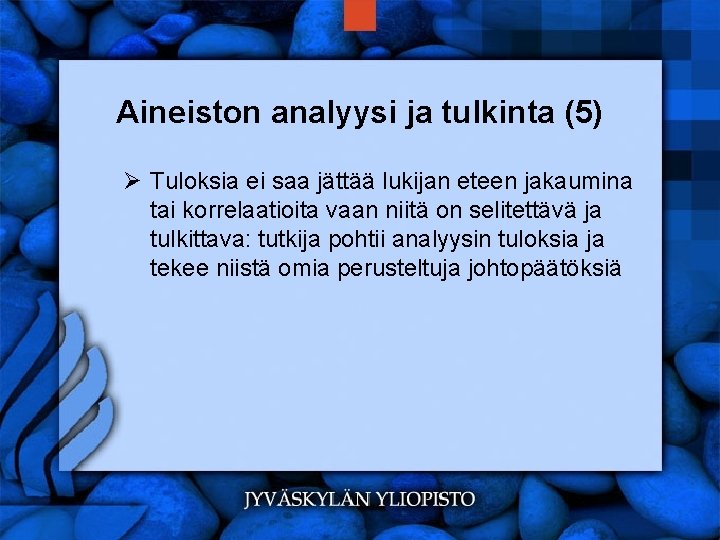 Aineiston analyysi ja tulkinta (5)

➢ Tuloksia ei saa jättää lukijan eteen jakaumina tai korrelaatioita vaan niitä on selitettävä ja tulkittava: tutkija pohtii analyysin tuloksia ja tekee niistä omia perusteltuja johtopäätöksiä

JYVÄSKYLÄN YLIOPISTO